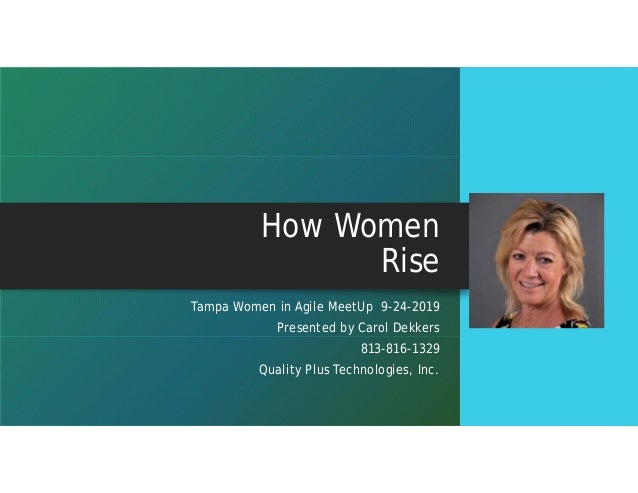 How Women Rise

Tampa Women in Agile MeetUp 9-24-2019
Presented by Carol Dekkers
813-816-1329
Quality Plus Technologies, Inc.